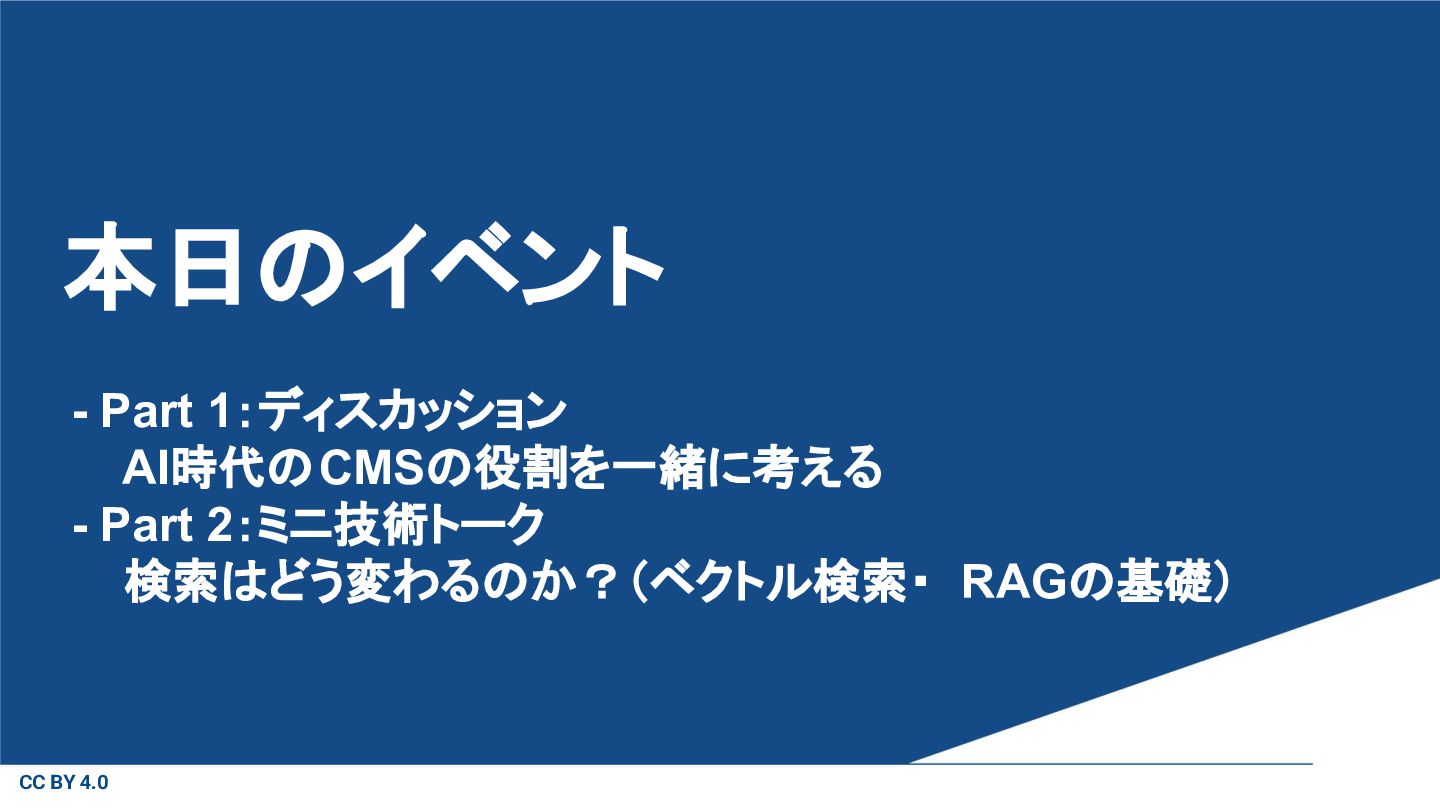 本日のイベント

- Part 1：ディスカッション
AI時代のCMSの役割を一緒に考える
- Part 2：ミニ技術トーク
検索はどう変わるのか？（ベクトル検索・ RAGの基礎）

CC BY 4.0